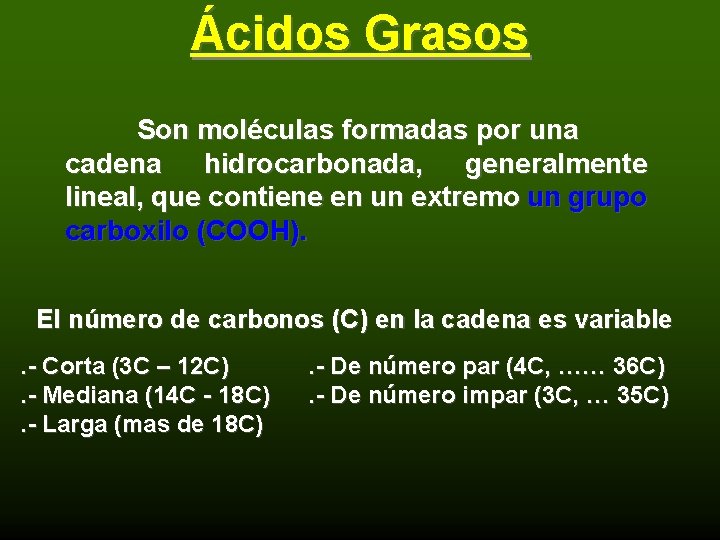 Ácidos Grasos

Son moléculas formadas por una cadena hidrocarbonada, generalmente lineal, que contiene en un extremo un grupo carboxilo (COOH).

El número de carbonos (C) en la cadena es variable

.- Corta (3C – 12C)
.- Mediana (14C - 18C)
.- Larga (mas de 18C)

.- De número par (4C, …… 36C)
.- De número impar (3C, … 35C)